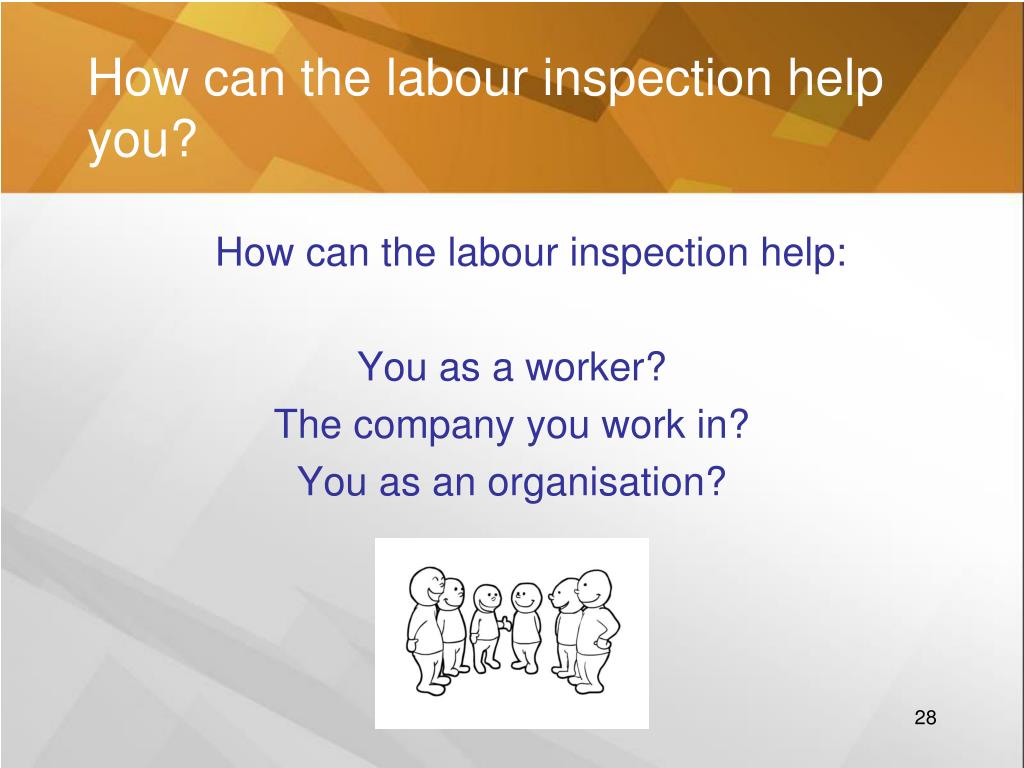 How can the labour inspection help you?

How can the labour inspection help:

You as a worker?
The company you work in?
You as an organisation?

28